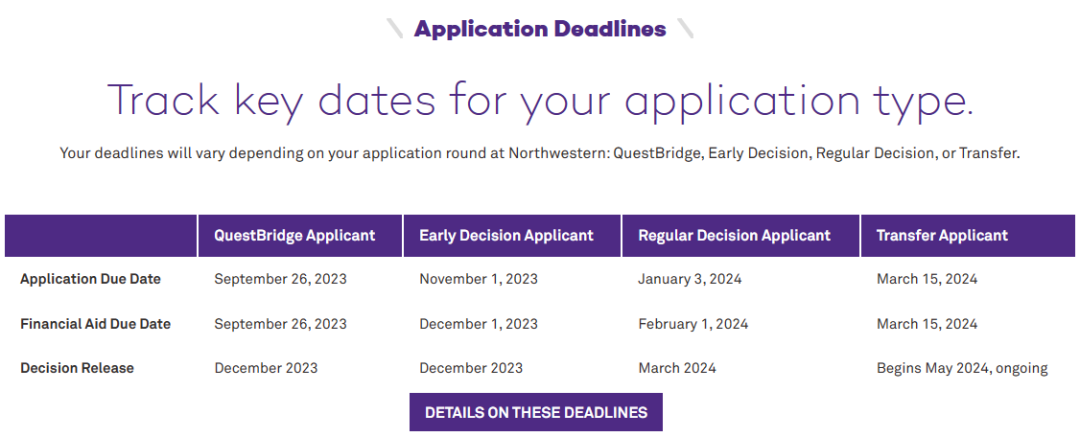 Application Deadlines

Track key dates for your application type.

Your deadlines will vary depending on your application round at Northwestern: QuestBridge, Early Decision, Regular Decision, or Transfer.

| | QuestBridge Applicant | Early Decision Applicant | Regular Decision Applicant | Transfer Applicant |
|---|---|---|---|---|
| Application Due Date | September 26, 2023 | November 1, 2023 | January 3, 2024 | March 15, 2024 |
| Financial Aid Due Date | September 26, 2023 | December 1, 2023 | February 1, 2024 | March 15, 2024 |
| Decision Release | December 2023 | December 2023 | March 2024 | Begins May 2024, ongoing |

DETAILS ON THESE DEADLINES